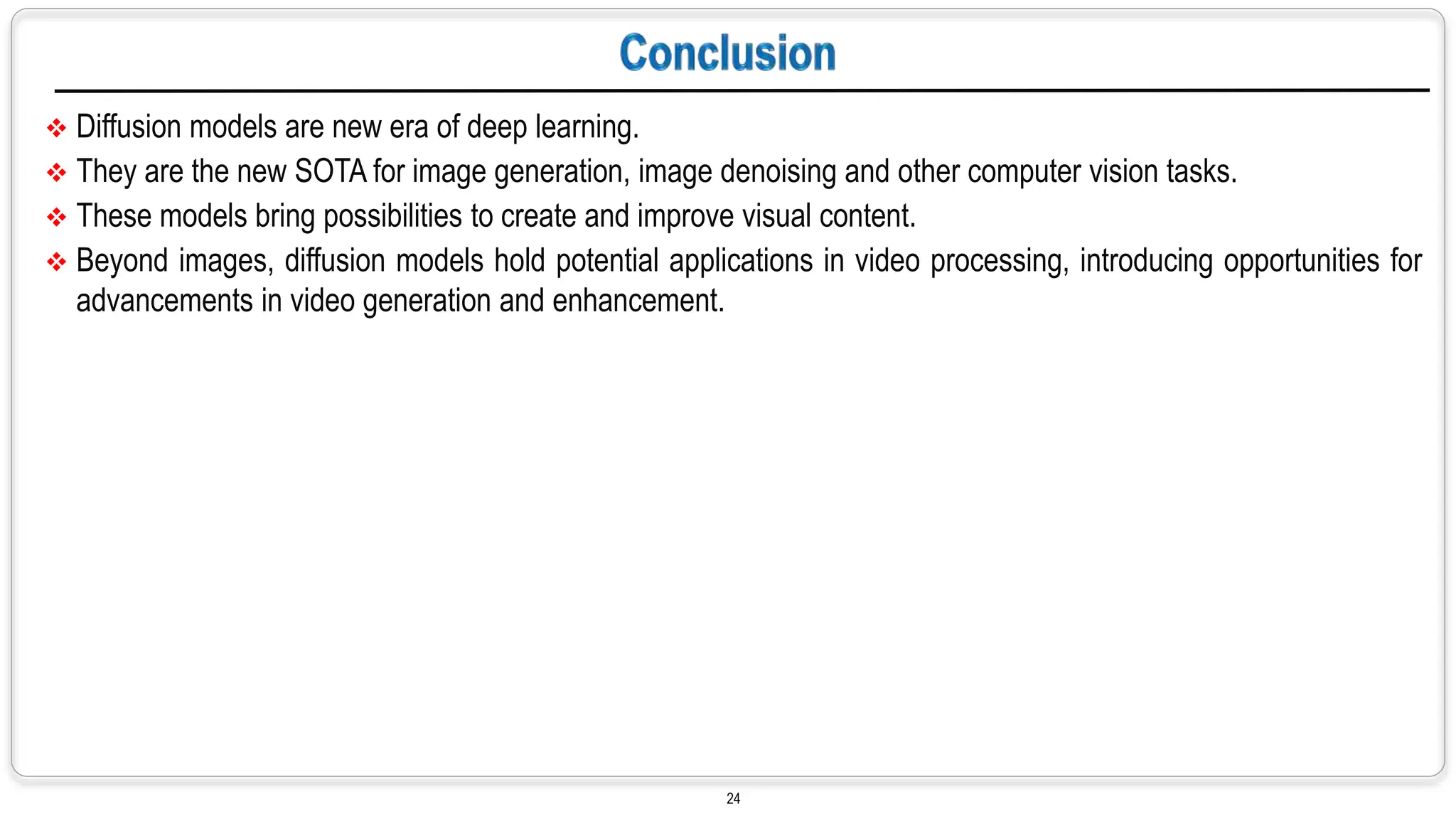 Conclusion

❖ Diffusion models are new era of deep learning.

❖ They are the new SOTA for image generation, image denoising and other computer vision tasks.

❖ These models bring possibilities to create and improve visual content.

❖ Beyond images, diffusion models hold potential applications in video processing, introducing opportunities for advancements in video generation and enhancement.

24